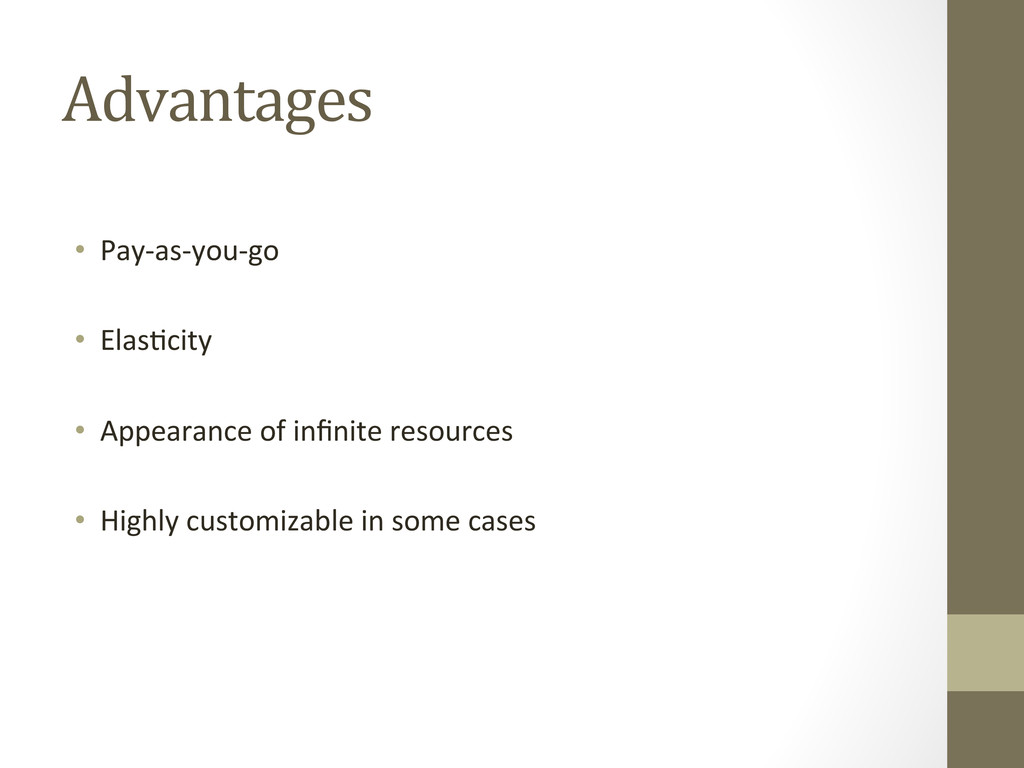 Advantages

• Pay-as-you-go

• Elasticity

• Appearance of infinite resources

• Highly customizable in some cases